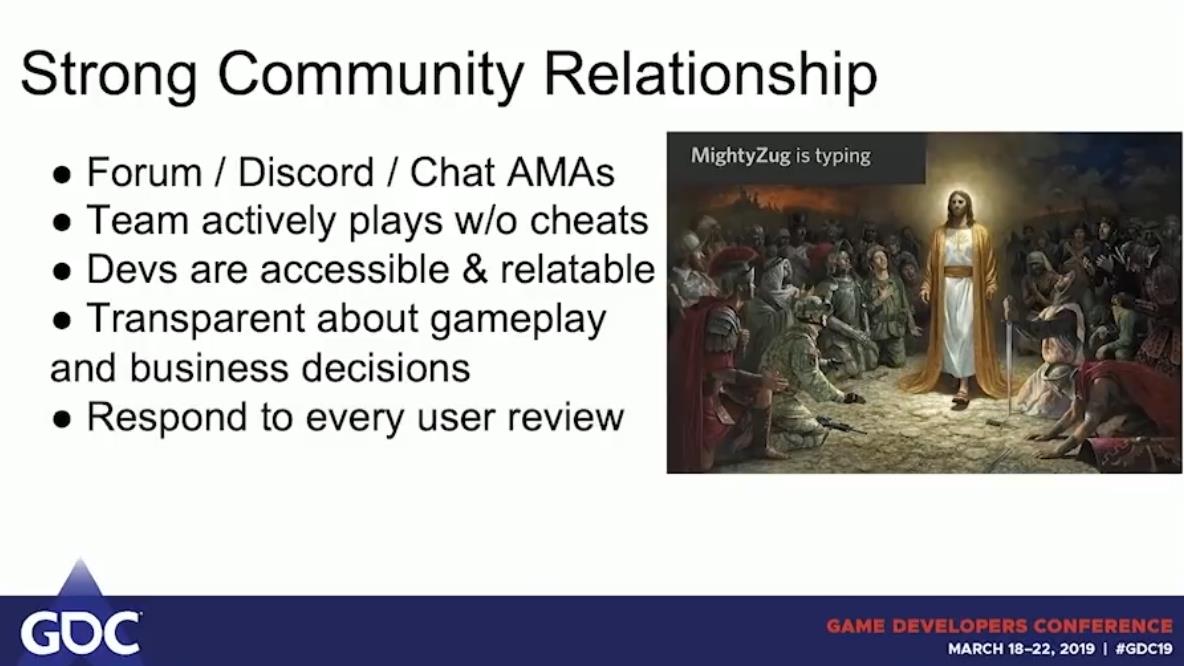 Strong Community Relationship

● Forum / Discord / Chat AMAs
● Team actively plays w/o cheats
● Devs are accessible & relatable
● Transparent about gameplay and business decisions
● Respond to every user review

MightyZug is typing

GDC

GAME DEVELOPERS CONFERENCE
MARCH 18–22, 2019 | #GDC19